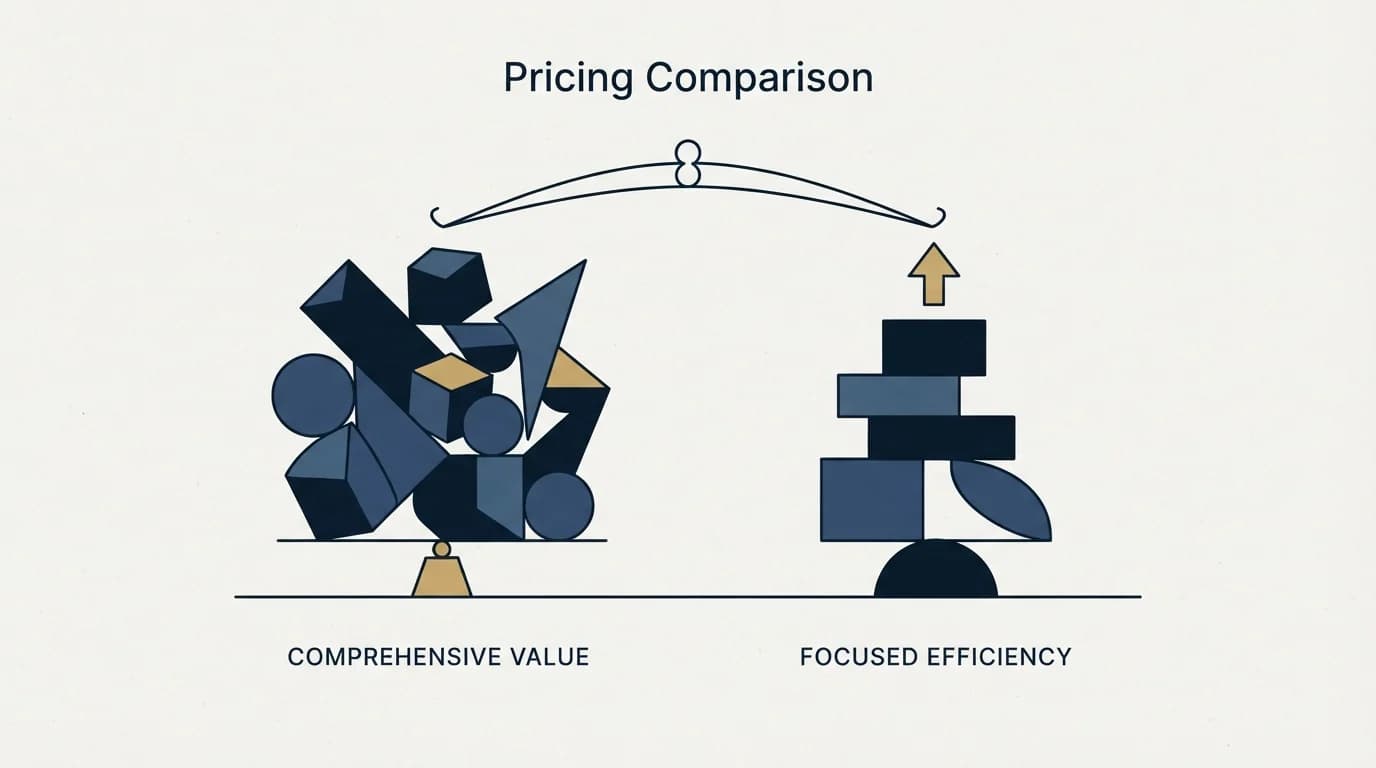 Pricing Comparison

COMPREHENSIVE VALUE

FOCUSED EFFICIENCY